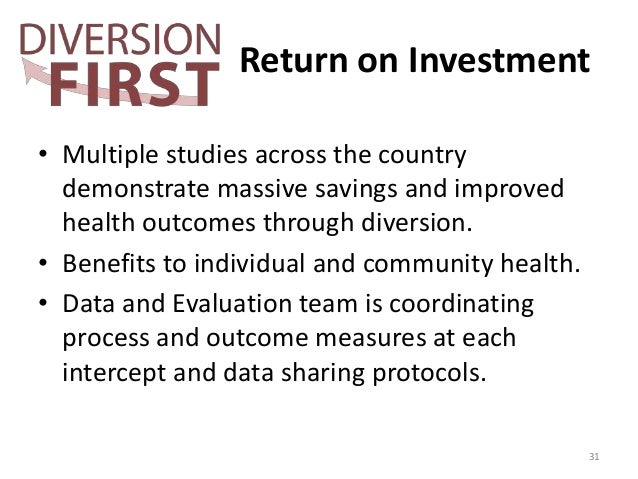 DIVERSION FIRST

Return on Investment

• Multiple studies across the country demonstrate massive savings and improved health outcomes through diversion.
• Benefits to individual and community health.
• Data and Evaluation team is coordinating process and outcome measures at each intercept and data sharing protocols.

31